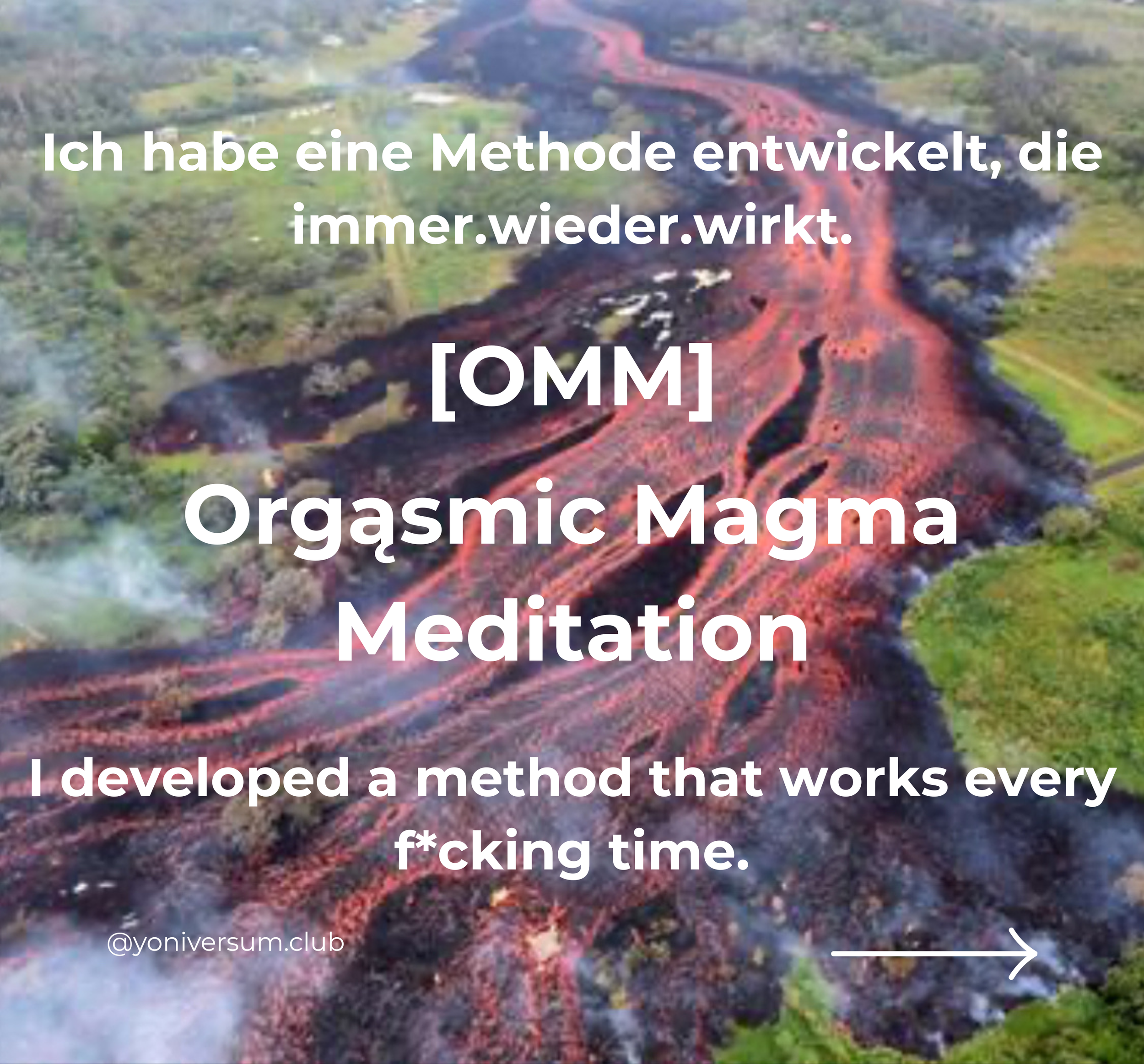 Ich habe eine Methode entwickelt, die immer.wieder.wirkt.

[OMM]

Orgąsmic Magma Meditation

I developed a method that works every f*cking time.

@yoniversum.club